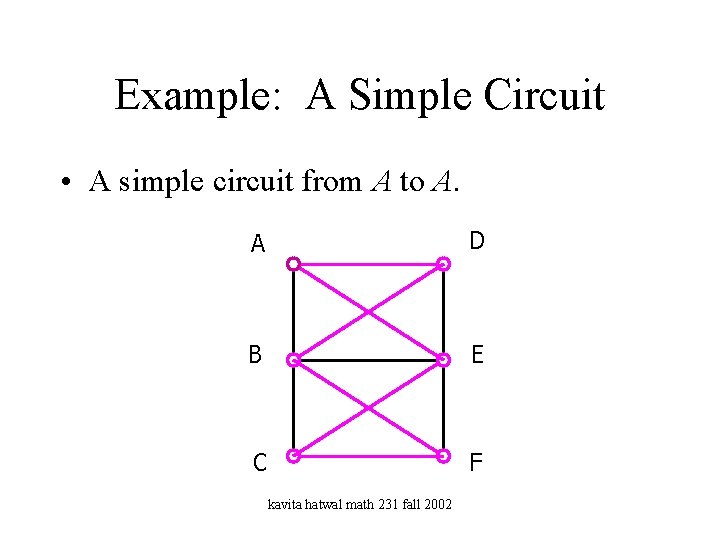 Example: A Simple Circuit

• A simple circuit from $A$ to $A$.

A
D
B
E
C
F

kavita hatwal math 231 fall 2002